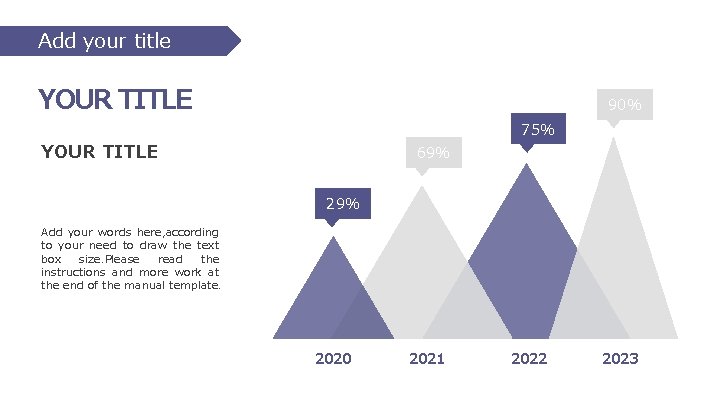 Add your title

YOUR TITLE

YOUR TITLE

Add your words here,according to your need to draw the text box size.Please read the instructions and more work at the end of the manual template.

29%

69%

75%

90%

2020

2021

2022

2023